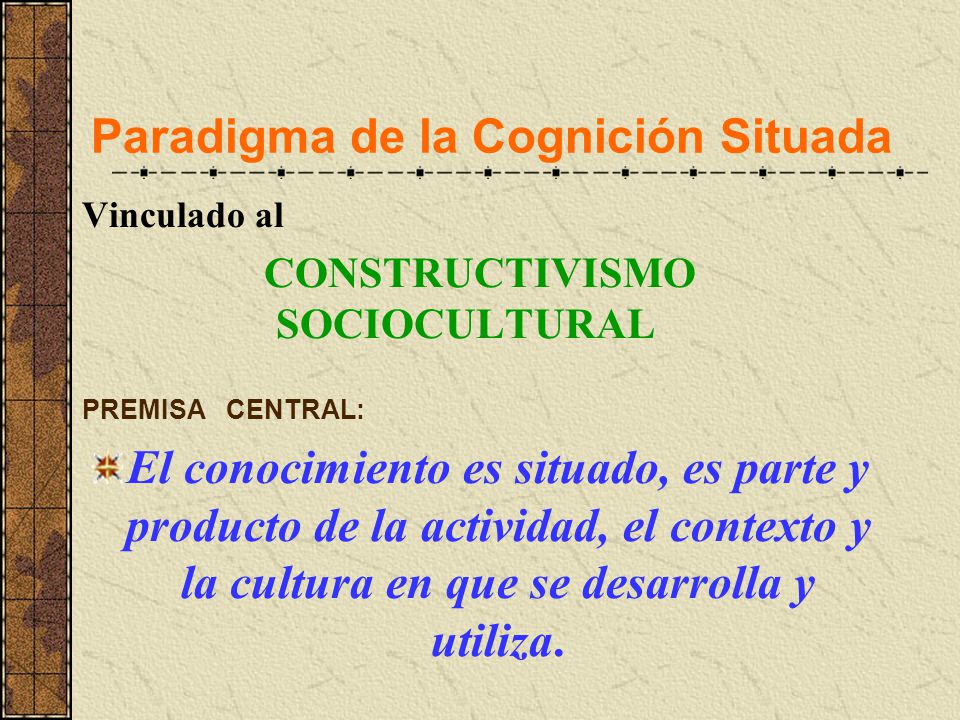 Paradigma de la Cognición Situada

Vinculado al

CONSTRUCTIVISMO SOCIOCULTURAL

PREMISA CENTRAL:

El conocimiento es situado, es parte y producto de la actividad, el contexto y la cultura en que se desarrolla y utiliza.